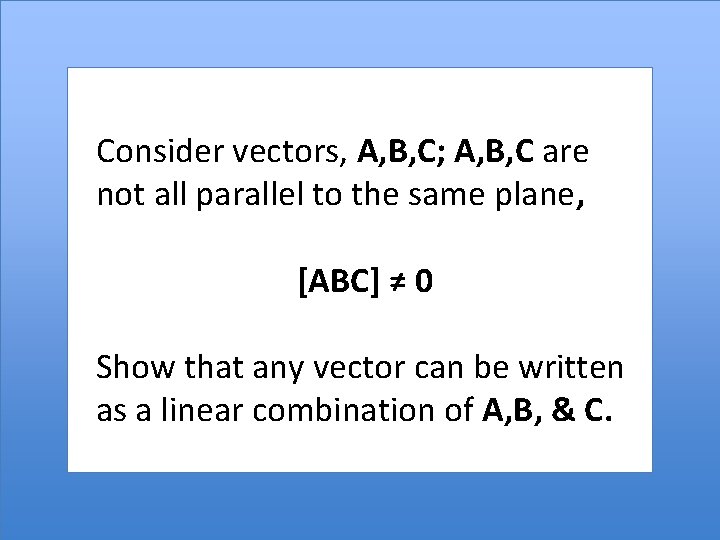 Consider vectors, **A,B,C; A,B,C** are not all parallel to the same plane,

$[ABC] \neq 0$

Show that any vector can be written as a linear combination of **A,B, & C.**